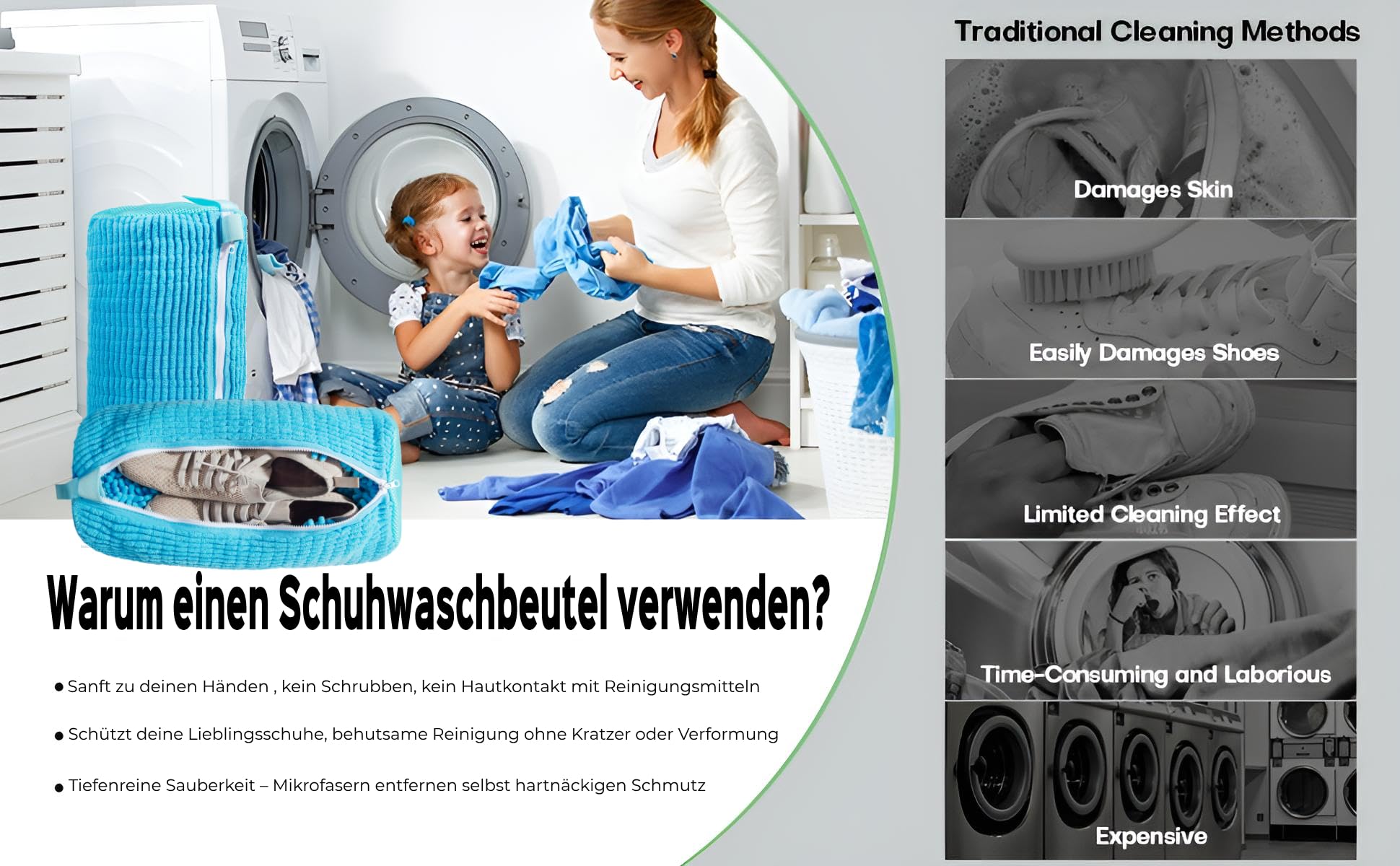 Warum einen Schuhwaschbeutel verwenden?

● Sanft zu deinen Händen , kein Schrubben, kein Hautkontakt mit Reinigungsmitteln

● Schützt deine Lieblingsschuhe, behutsame Reinigung ohne Kratzer oder Verformung

● Tiefenreine Sauberkeit – Mikrofasern entfernen selbst hartnäckigen Schmutz

Traditional Cleaning Methods

Damages Skin

Easily Damages Shoes

Limited Cleaning Effect

Time-Consuming and Laborious

Expensive